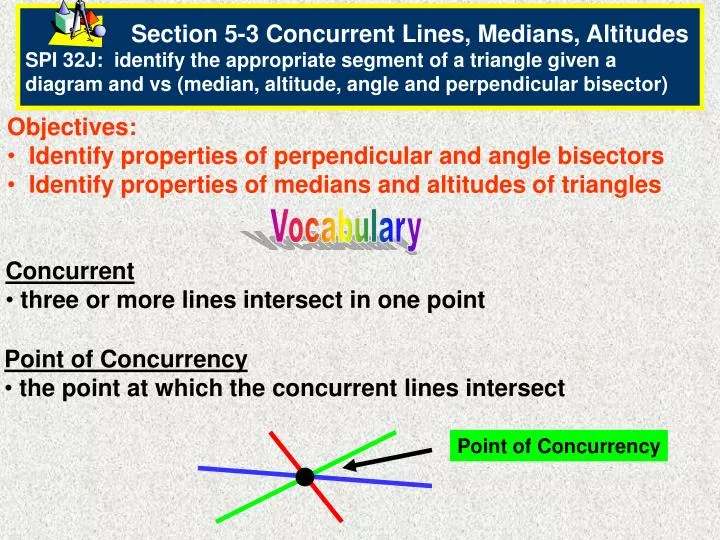 Section 5-3 Concurrent Lines, Medians, Altitudes
SPI 32J: identify the appropriate segment of a triangle given a diagram and vs (median, altitude, angle and perpendicular bisector)

Objectives:
• Identify properties of perpendicular and angle bisectors
• Identify properties of medians and altitudes of triangles

Vocabulary

Concurrent
• three or more lines intersect in one point

Point of Concurrency
• the point at which the concurrent lines intersect

Point of Concurrency